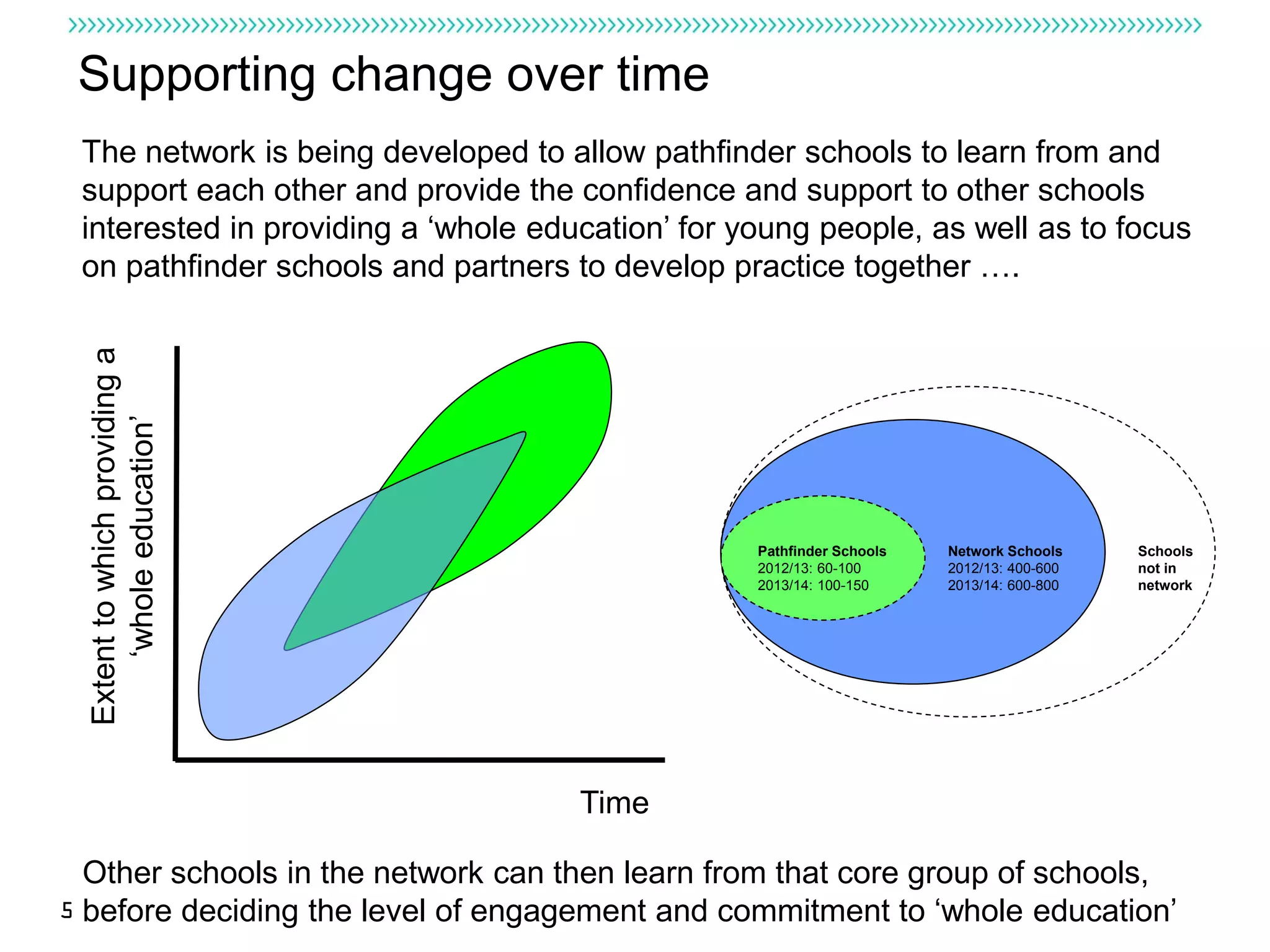 Supporting change over time

The network is being developed to allow pathfinder schools to learn from and support each other and provide the confidence and support to other schools interested in providing a ‘whole education’ for young people, as well as to focus on pathfinder schools and partners to develop practice together ….

Extent to which providing a ‘whole education’

Time

Pathfinder Schools
2012/13: 60-100
2013/14: 100-150

Network Schools
2012/13: 400-600
2013/14: 600-800

Schools not in network

Other schools in the network can then learn from that core group of schools, before deciding the level of engagement and commitment to ‘whole education’

5